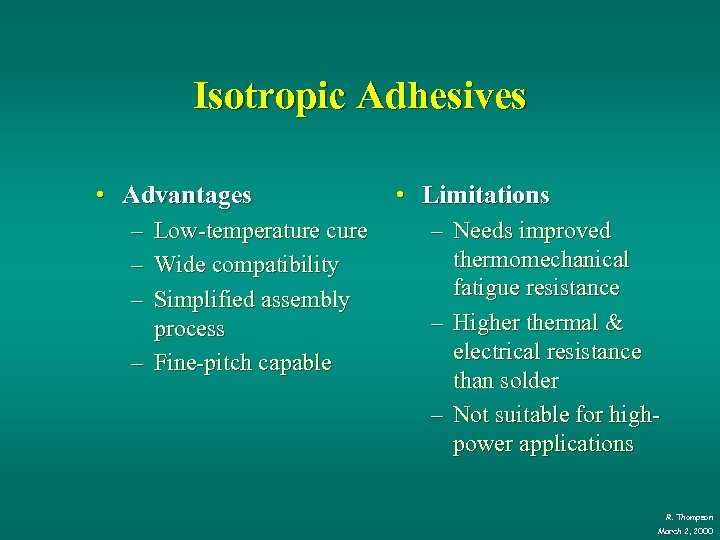 Isotropic Adhesives

• Advantages
– Low-temperature cure
– Wide compatibility
– Simplified assembly process
– Fine-pitch capable

• Limitations
– Needs improved thermomechanical fatigue resistance
– Higher thermal & electrical resistance than solder
– Not suitable for high-power applications

R. Thompson
March 2, 2000